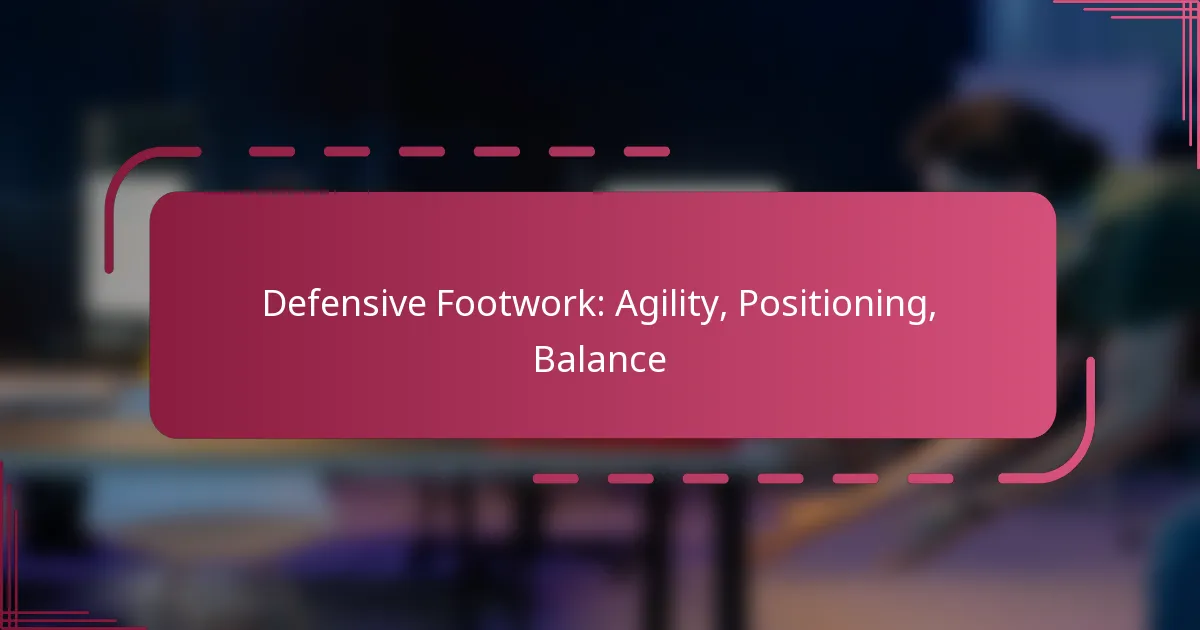 Defensive Footwork: Agility, Positioning, Balance